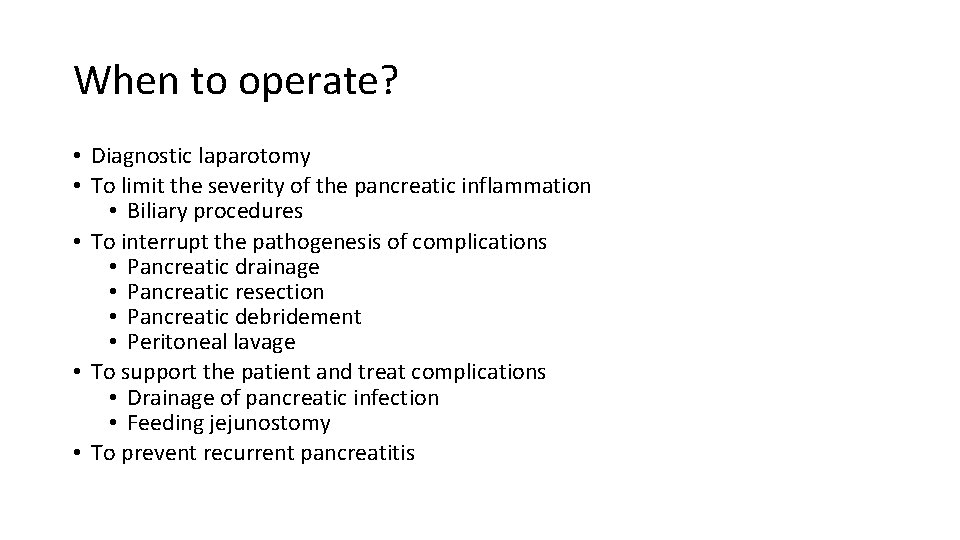 When to operate?

• Diagnostic laparotomy
• To limit the severity of the pancreatic inflammation
  • Biliary procedures
• To interrupt the pathogenesis of complications
  • Pancreatic drainage
  • Pancreatic resection
  • Pancreatic debridement
  • Peritoneal lavage
• To support the patient and treat complications
  • Drainage of pancreatic infection
  • Feeding jejunostomy
• To prevent recurrent pancreatitis